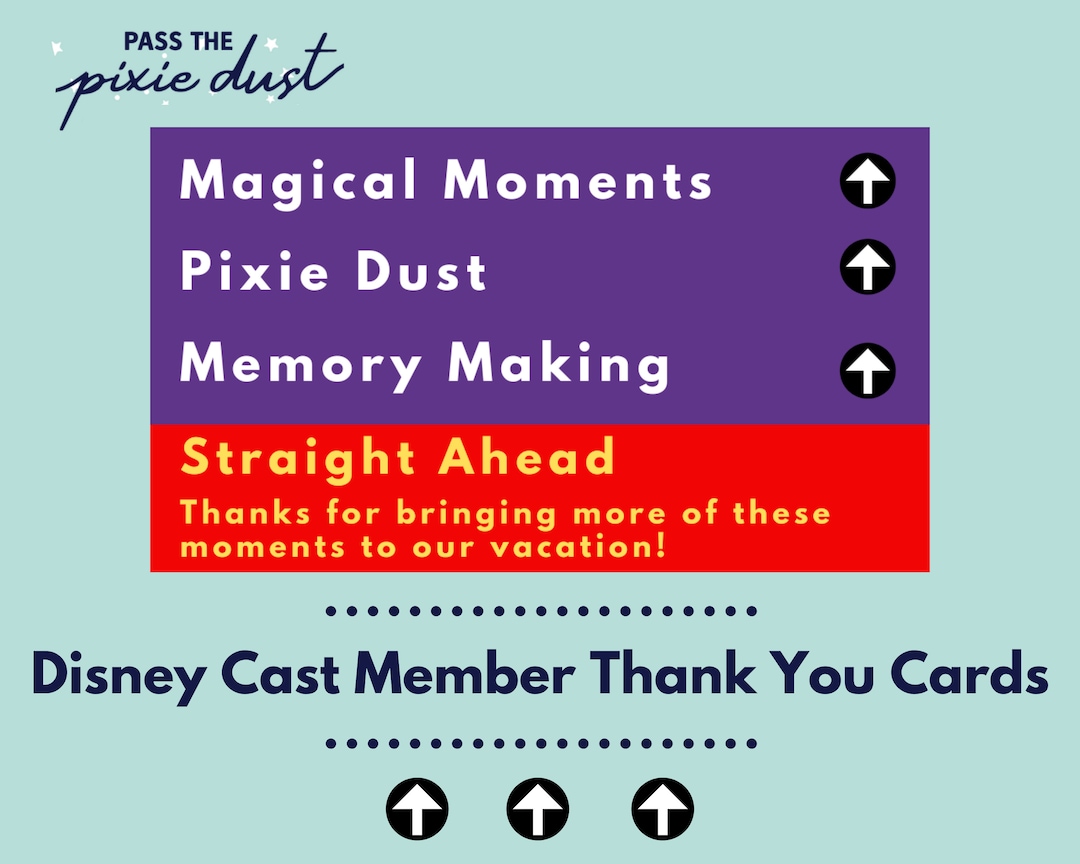 PASS THE
pixie dust

Magical Moments

Pixie Dust

Memory Making

Straight Ahead

Thanks for bringing more of these moments to our vacation!

Disney Cast Member Thank You Cards